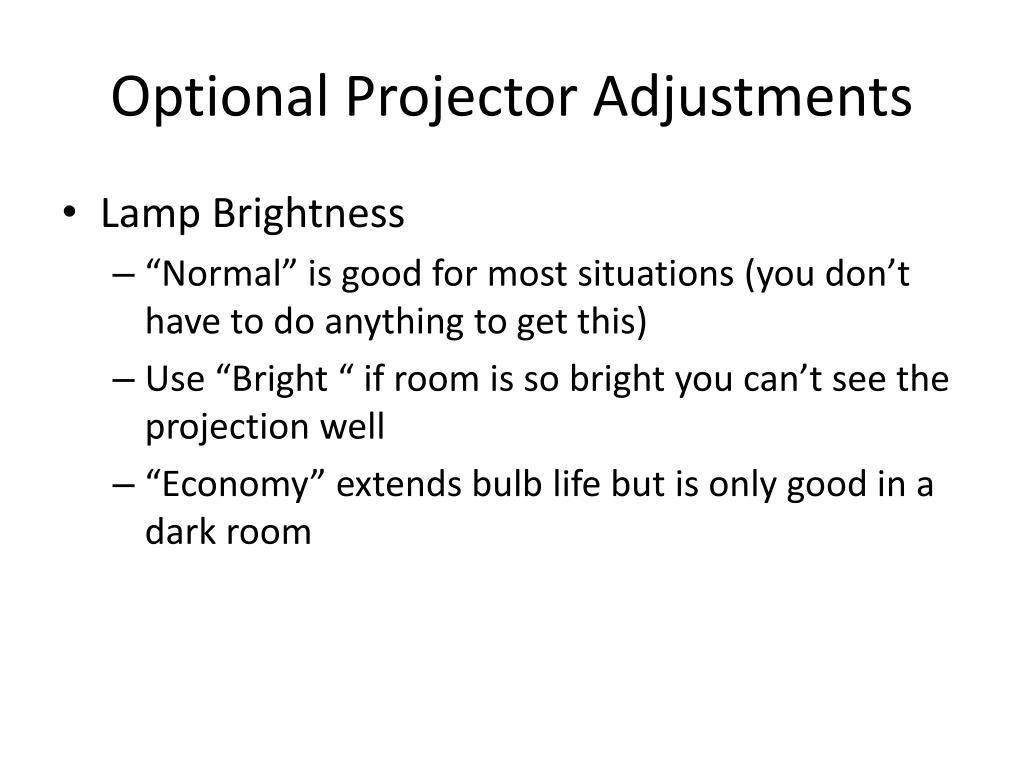 Optional Projector Adjustments

• Lamp Brightness
– “Normal” is good for most situations (you don’t have to do anything to get this)
– Use “Bright “ if room is so bright you can’t see the projection well
– “Economy” extends bulb life but is only good in a dark room